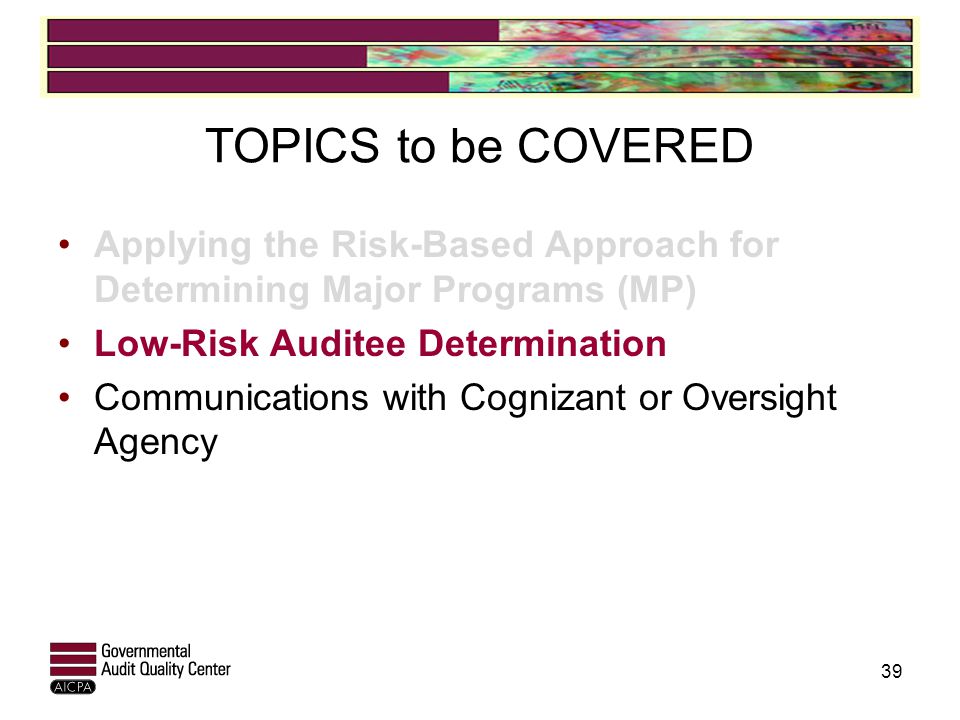 TOPICS to be COVERED

• Applying the Risk-Based Approach for Determining Major Programs (MP)
• Low-Risk Auditee Determination
• Communications with Cognizant or Oversight Agency

Governmental Audit Quality Center
AICPA

39